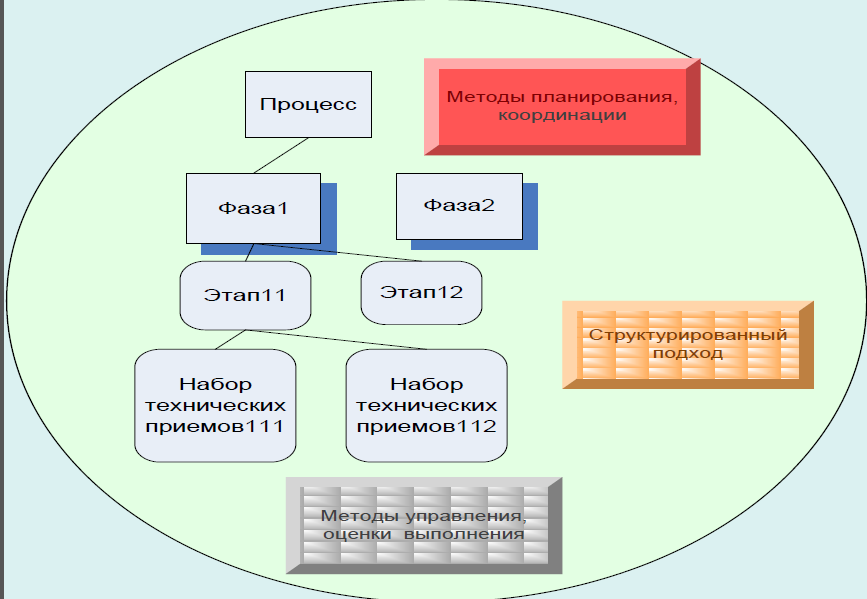 Процесс

Методы планирования, координации

Фаза1

Фаза2

Этап11

Этап12

Структурированный подход

Набор технических приемов111

Набор технических приемов112

Методы управления, оценки выполнения